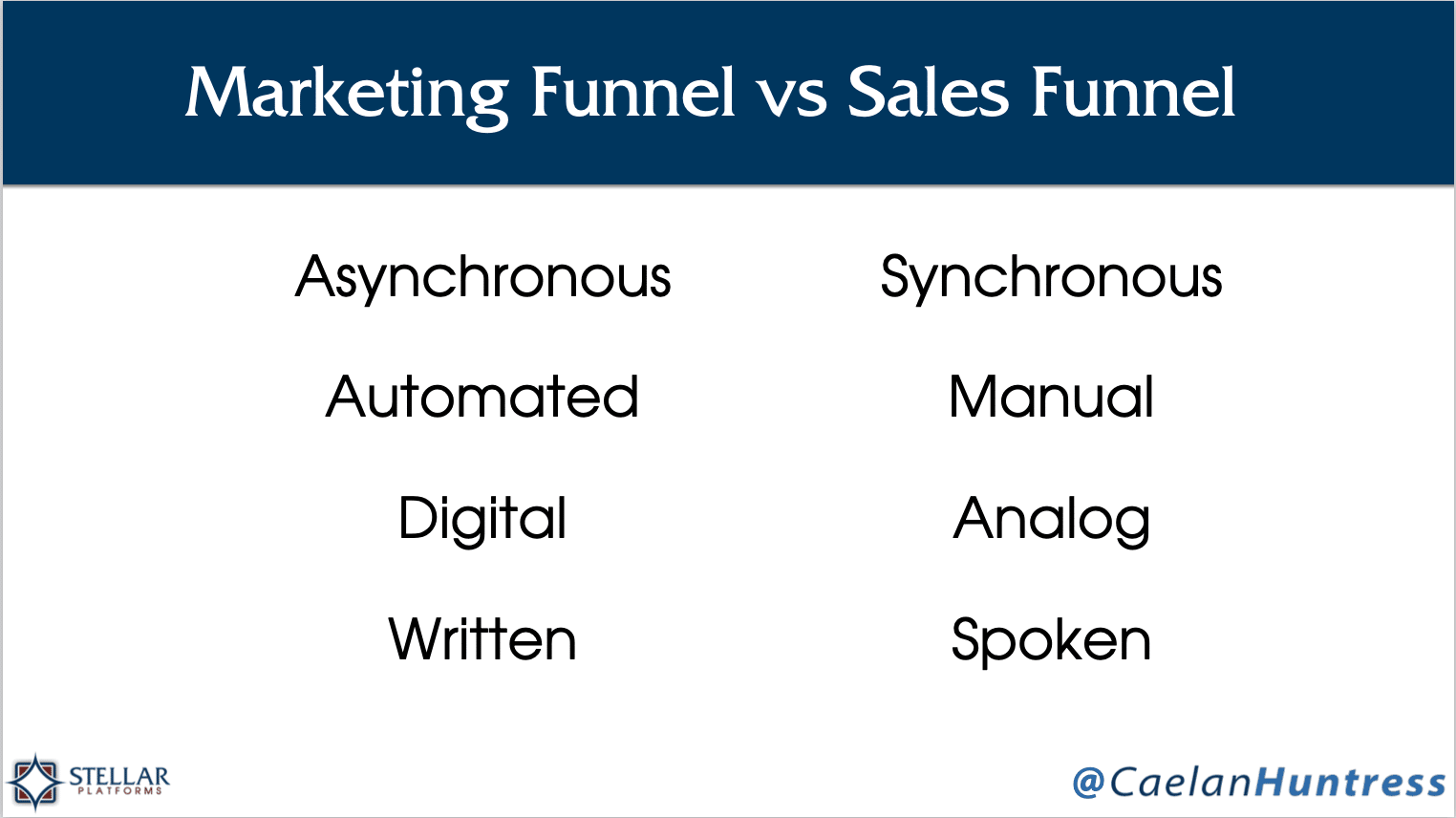 Marketing Funnel vs Sales Funnel

Asynchronous

Automated

Digital

Written

Synchronous

Manual

Analog

Spoken

STELLAR PLATFORMS

@CaelanHuntress